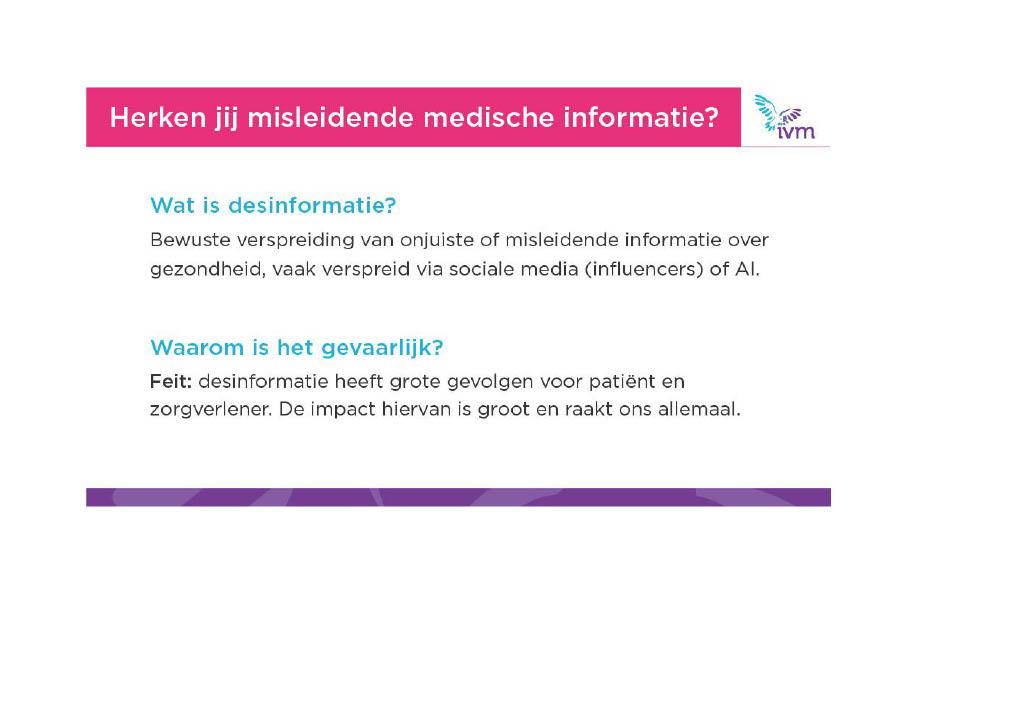 Herken jij misleidende medische informatie?

ivm

Wat is desinformatie?

Bewuste verspreiding van onjuiste of misleidende informatie over gezondheid, vaak verspreid via sociale media (influencers) of AI.

Waarom is het gevaarlijk?

Feit: desinformatie heeft grote gevolgen voor patiënt en zorgverlener. De impact hiervan is groot en raakt ons allemaal.